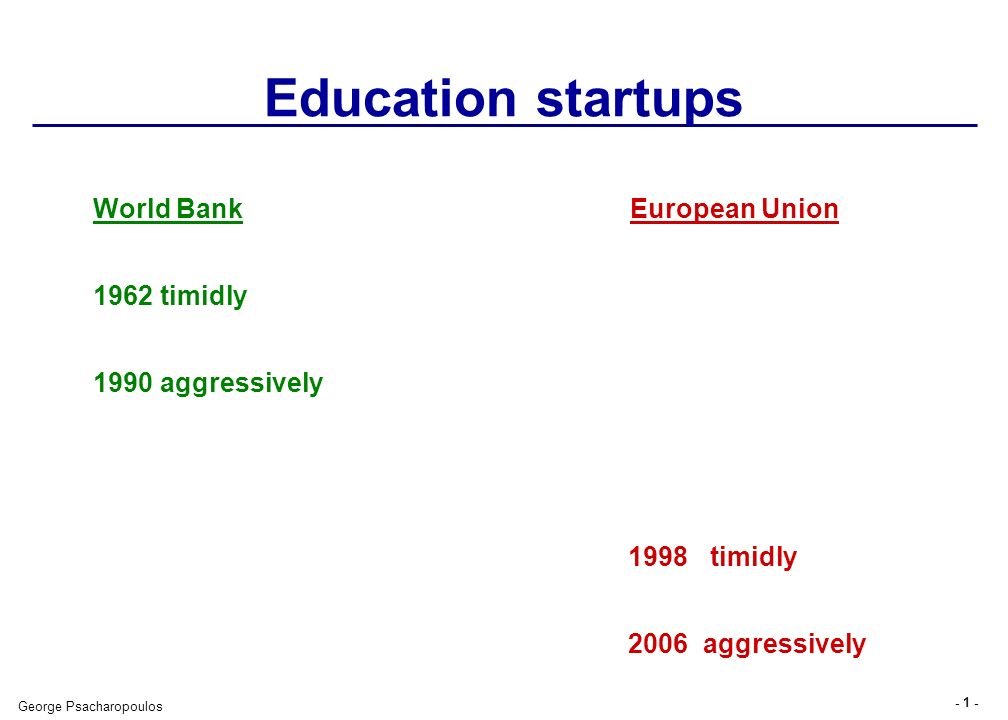 Education startups

World Bank

1962 timidly

1990 aggressively

European Union

1998 timidly

2006 aggressively

George Psacharopoulos

- 1 -